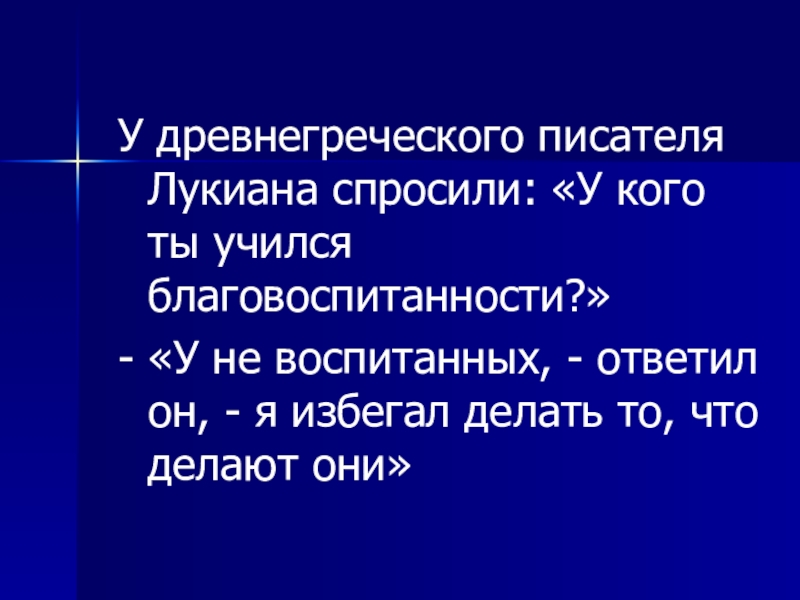 У древнегреческого писателя Лукиана спросили: «У кого ты учился благовоспитанности?»

- «У не воспитанных, - ответил он, - я избегал делать то, что делают они»